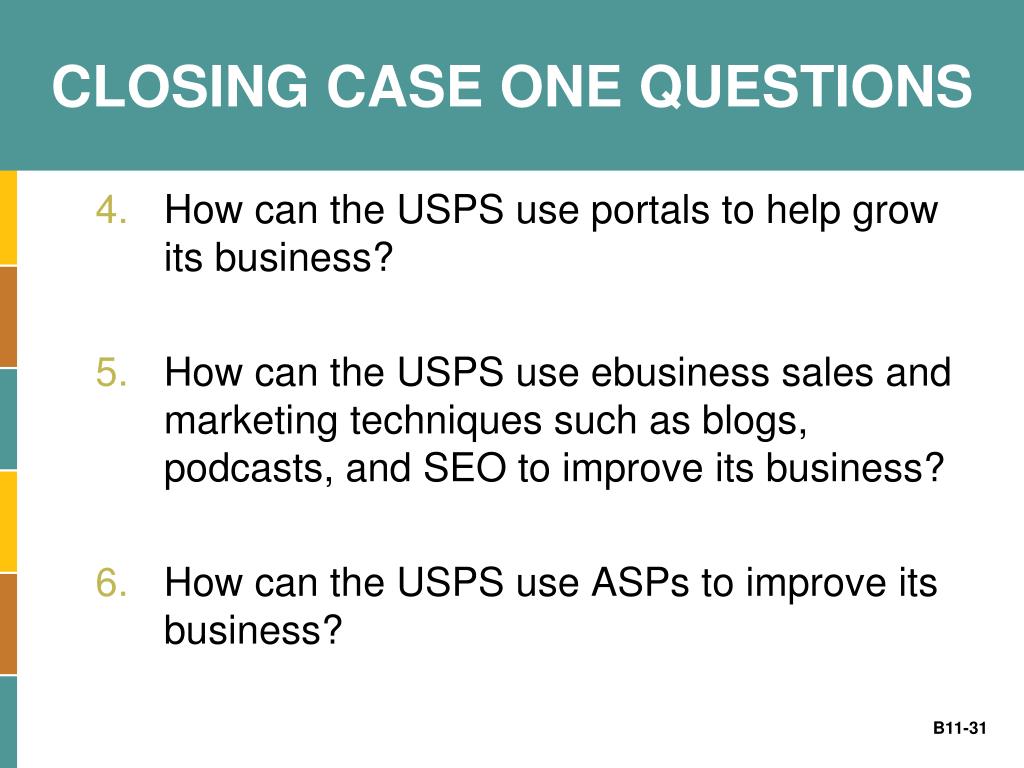 CLOSING CASE ONE QUESTIONS

4. How can the USPS use portals to help grow its business?

5. How can the USPS use ebusiness sales and marketing techniques such as blogs, podcasts, and SEO to improve its business?

6. How can the USPS use ASPs to improve its business?

B11-31